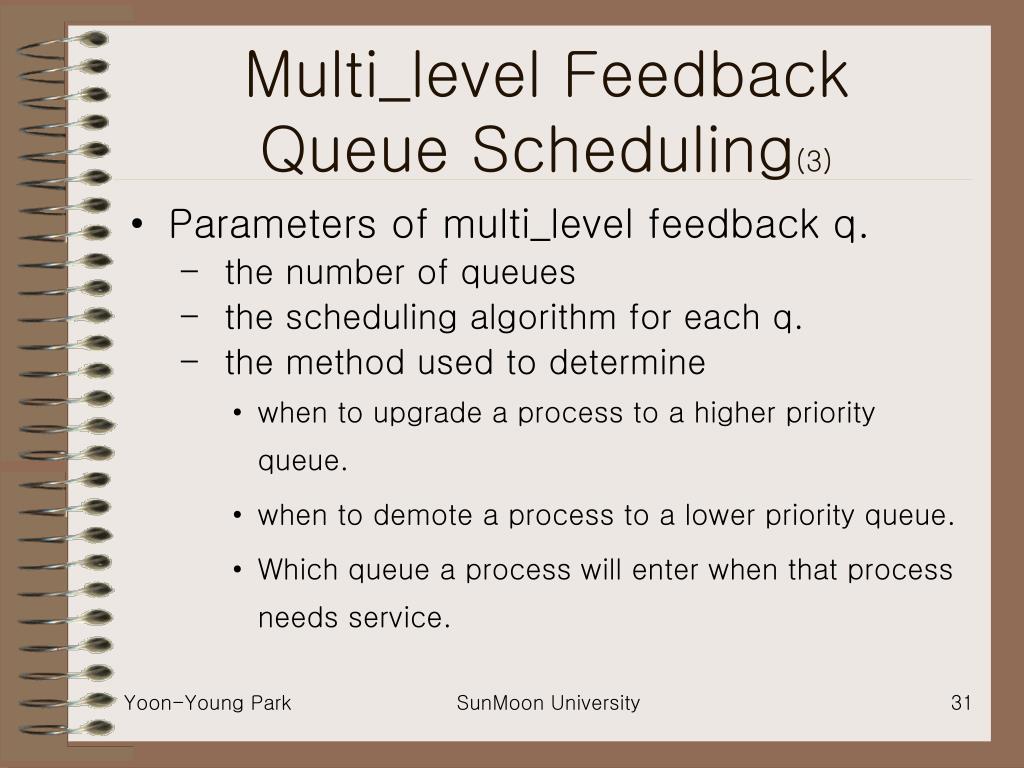 Multi_level Feedback Queue Scheduling(3)

• Parameters of multi_level feedback q.
– the number of queues
– the scheduling algorithm for each q.
– the method used to determine
• when to upgrade a process to a higher priority queue.
• when to demote a process to a lower priority queue.
• Which queue a process will enter when that process needs service.

Yoon-Young Park SunMoon University 31